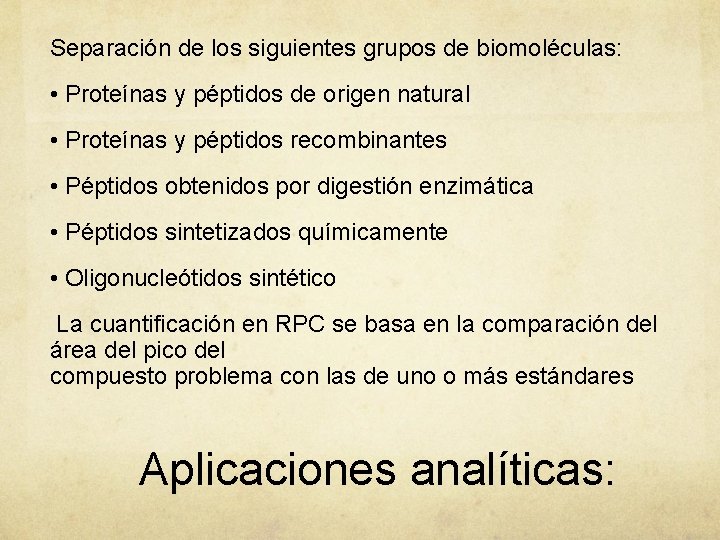 Separación de los siguientes grupos de biomoléculas:

• Proteínas y péptidos de origen natural

• Proteínas y péptidos recombinantes

• Péptidos obtenidos por digestión enzimática

• Péptidos sintetizados químicamente

• Oligonucleótidos sintético

La cuantificación en RPC se basa en la comparación del área del pico del compuesto problema con las de uno o más estándares

Aplicaciones analíticas: